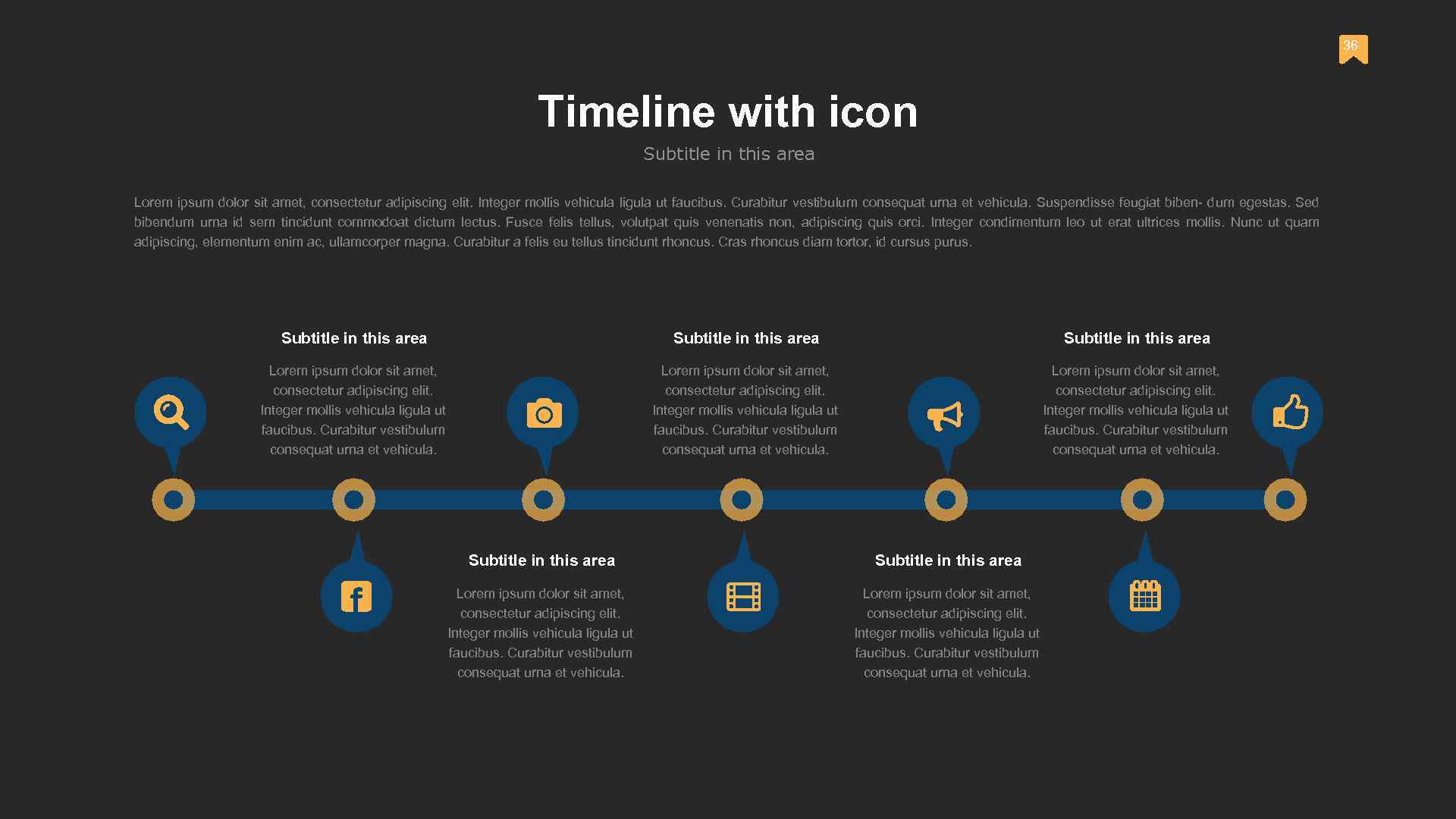 36

Timeline with icon

Subtitle in this area

Lorem ipsum dolor sit amet, consectetur adipiscing elit. Integer mollis vehicula ligula ut faucibus. Curabitur vestibulum consequat urna et vehicula. Suspendisse feugiat biben- dum egestas. Sed bibendum urna id sem tincidunt commodoat dictum lectus. Fusce felis tellus, volutpat quis venenatis non, adipiscing quis orci. Integer condimentum leo ut erat ultrices mollis. Nunc ut quam adipiscing, elementum enim ac, ullamcorper magna. Curabitur a felis eu tellus tincidunt rhoncus. Cras rhoncus diam tortor, id cursus purus.

Subtitle in this area

Lorem ipsum dolor sit amet, consectetur adipiscing elit. Integer mollis vehicula ligula ut faucibus. Curabitur vestibulum consequat urna et vehicula.

Subtitle in this area

Lorem ipsum dolor sit amet, consectetur adipiscing elit. Integer mollis vehicula ligula ut faucibus. Curabitur vestibulum consequat urna et vehicula.

Subtitle in this area

Lorem ipsum dolor sit amet, consectetur adipiscing elit. Integer mollis vehicula ligula ut faucibus. Curabitur vestibulum consequat urna et vehicula.

Subtitle in this area

Lorem ipsum dolor sit amet, consectetur adipiscing elit. Integer mollis vehicula ligula ut faucibus. Curabitur vestibulum consequat urna et vehicula.

Subtitle in this area

Lorem ipsum dolor sit amet, consectetur adipiscing elit. Integer mollis vehicula ligula ut faucibus. Curabitur vestibulum consequat urna et vehicula.